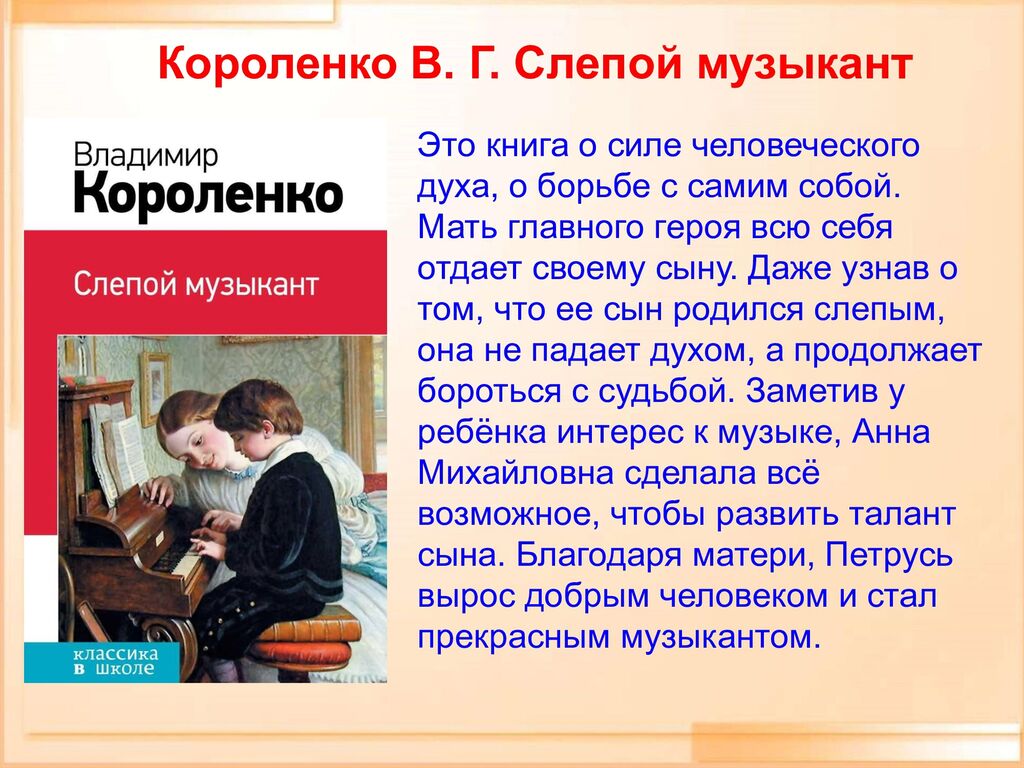 Короленко В. Г. Слепой музыкант

Владимир
Короленко

Слепой музыкант

классика
в школе

Это книга о силе человеческого духа, о борьбе с самим собой. Мать главного героя всю себя отдает своему сыну. Даже узнав о том, что ее сын родился слепым, она не падает духом, а продолжает бороться с судьбой. Заметив у ребёнка интерес к музыке, Анна Михайловна сделала всё возможное, чтобы развить талант сына. Благодаря матери, Петрусь вырос добрым человеком и стал прекрасным музыкантом.